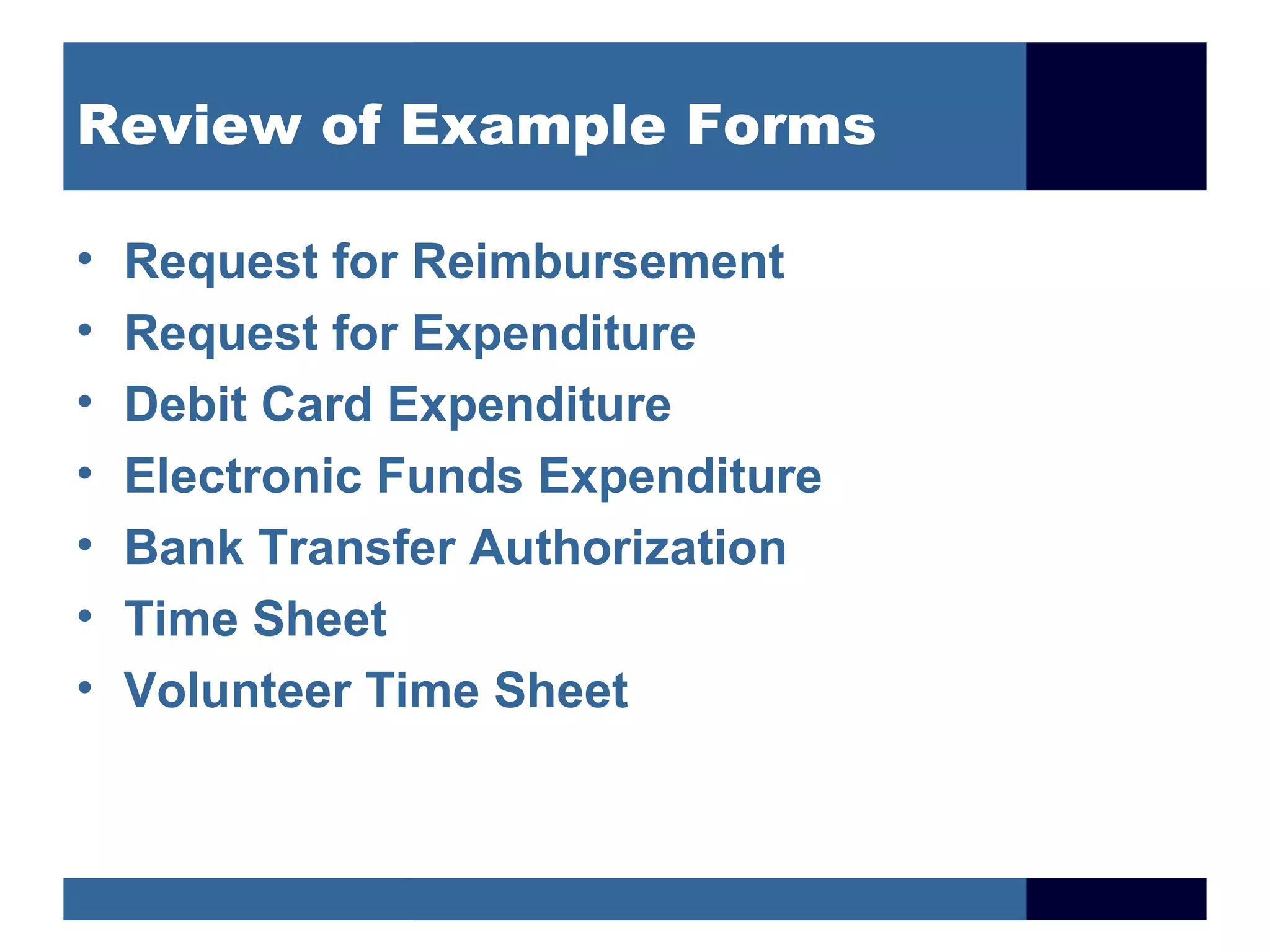 Review of Example Forms

• Request for Reimbursement
• Request for Expenditure
• Debit Card Expenditure
• Electronic Funds Expenditure
• Bank Transfer Authorization
• Time Sheet
• Volunteer Time Sheet